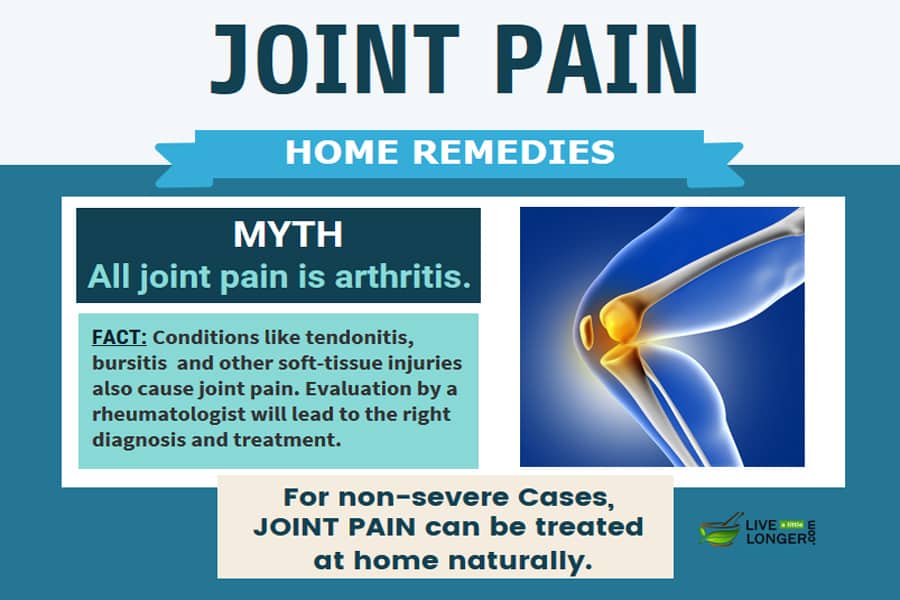 JOINT PAIN

HOME REMEDIES

MYTH
All joint pain is arthritis.

FACT: Conditions like tendonitis, bursitis and other soft-tissue injuries also cause joint pain. Evaluation by a rheumatologist will lead to the right diagnosis and treatment.

For non-severe Cases, JOINT PAIN can be treated at home naturally.

LIVE a little LONGER .com